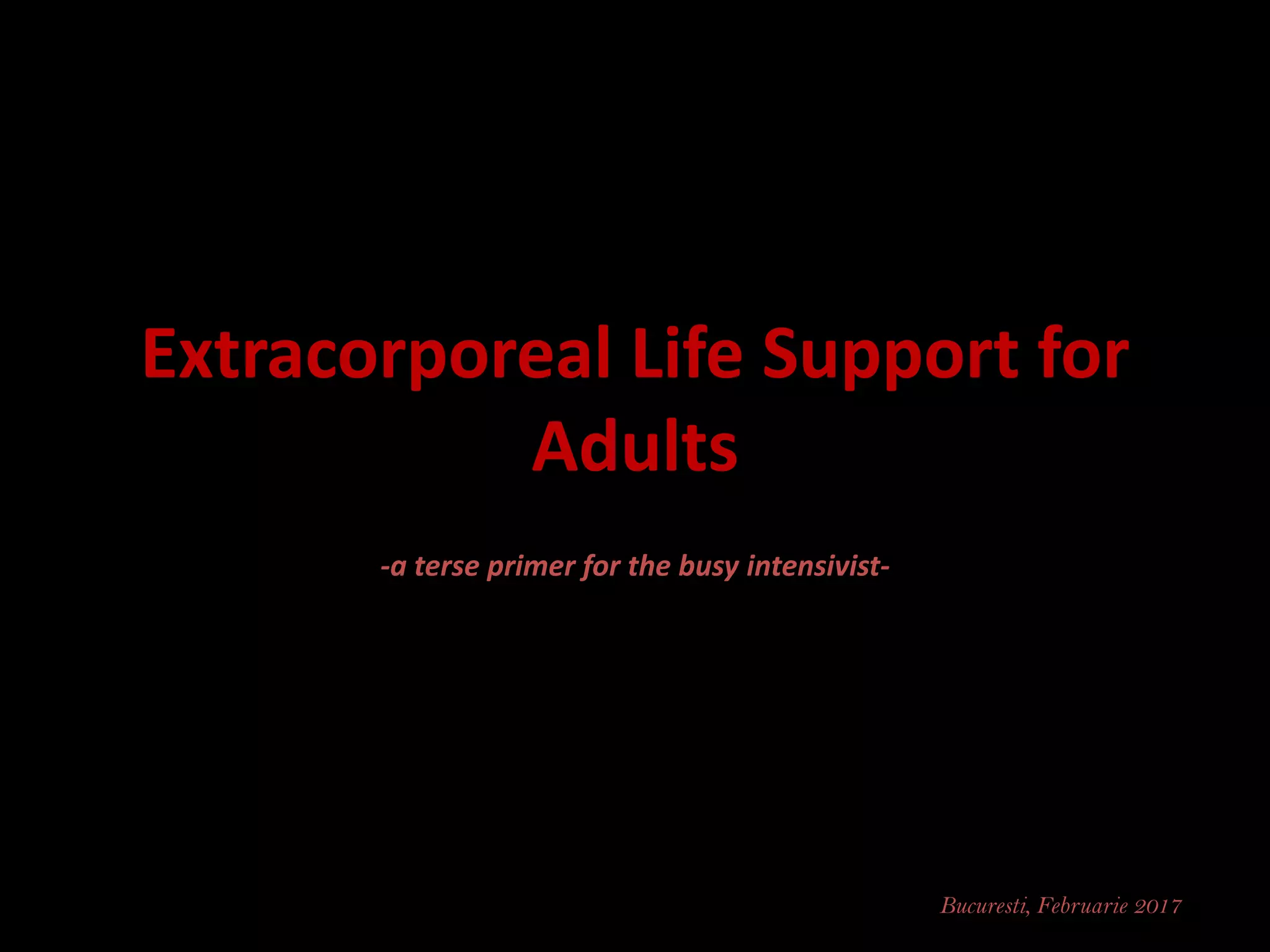 Extracorporeal Life Support for Adults

-a terse primer for the busy intensivist-

Bucuresti, Februarie 2017